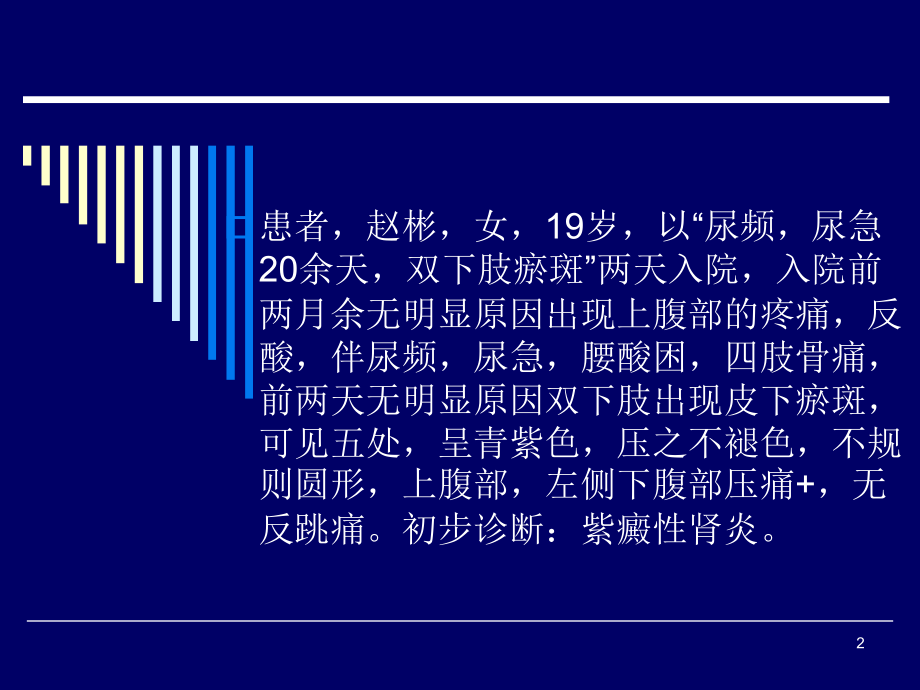 患者，赵彬，女，19岁，以“尿频，尿急20余天，双下肢瘀斑”两天入院，入院前两月余无明显原因出现上腹部的疼痛，反酸，伴尿频，尿急，腰酸困，四肢骨痛，前两天无明显原因双下肢出现皮下瘀斑，可见五处，呈青紫色，压之不褪色，不规则圆形，上腹部，左侧下腹部压痛+，无反跳痛。初步诊断：紫癜性肾炎。

2